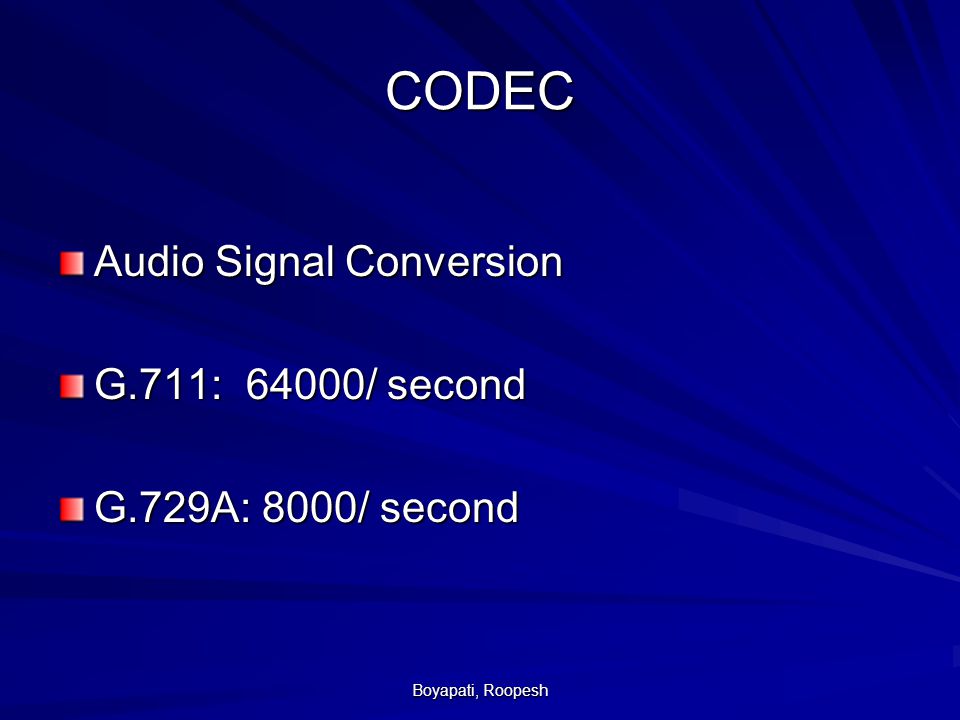 CODEC

Audio Signal Conversion

G.711: 64000/ second

G.729A: 8000/ second

Boyapati, Roopesh